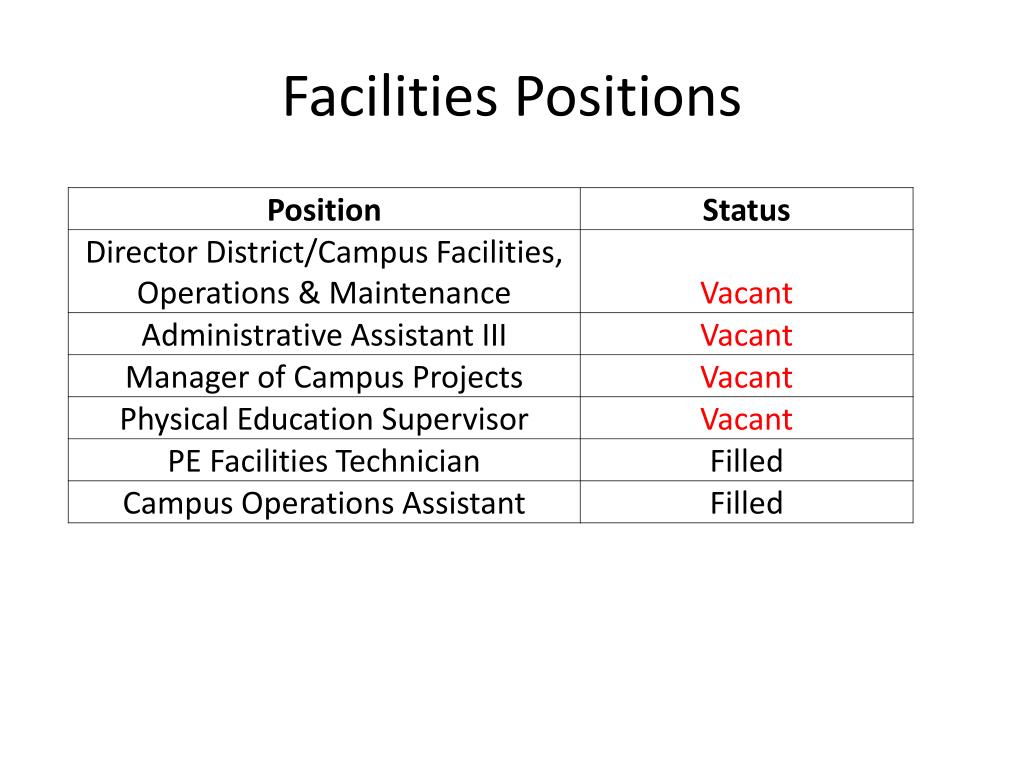 Facilities Positions

| Position | Status |
|---|---|
| Director District/Campus Facilities, Operations & Maintenance | Vacant |
| Administrative Assistant III | Vacant |
| Manager of Campus Projects | Vacant |
| Physical Education Supervisor | Vacant |
| PE Facilities Technician | Filled |
| Campus Operations Assistant | Filled |